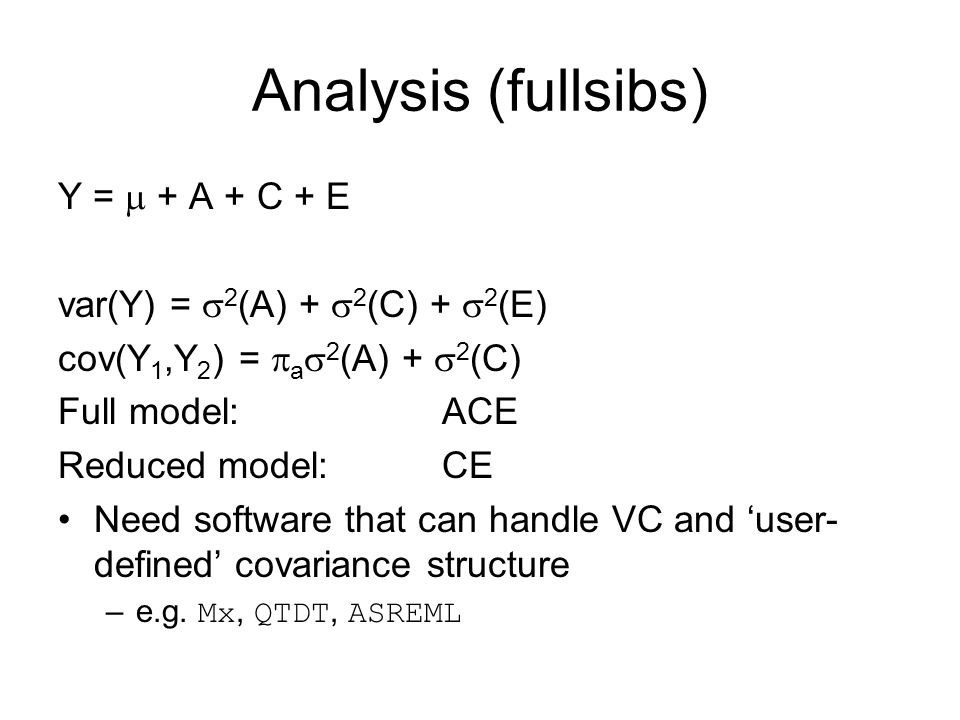 Analysis (fullsibs)

$Y = \mu + A + C + E$

$var(Y) = \sigma^2(A) + \sigma^2(C) + \sigma^2(E)$

$cov(Y_1,Y_2) = \pi_a\sigma^2(A) + \sigma^2(C)$

Full model: ACE

Reduced model: CE

• Need software that can handle VC and ‘user-defined’ covariance structure

– e.g. Mx, QTDT, ASREML